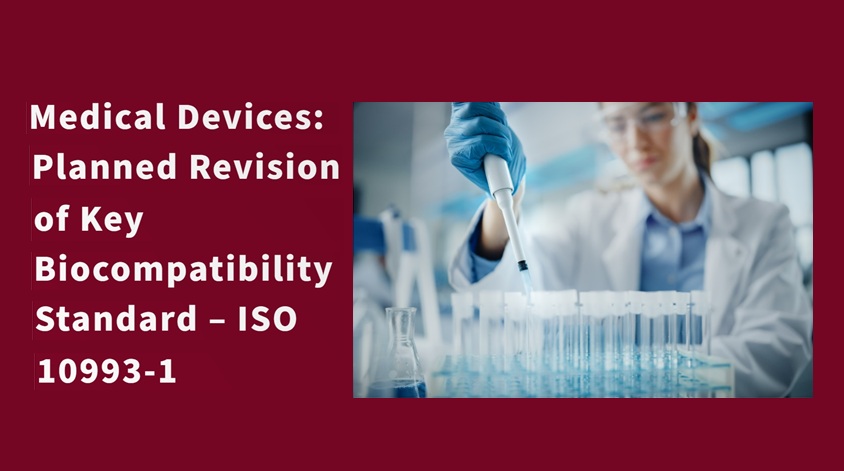 Medical Devices: Planned Revision of Key Biocompatibility Standard – ISO 10993-1